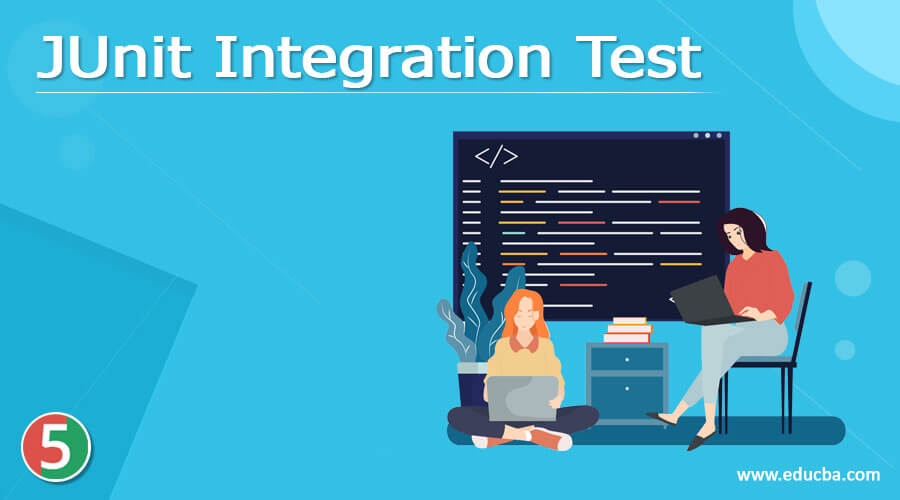 JUnit Integration Test

</>

5

www.educba.com